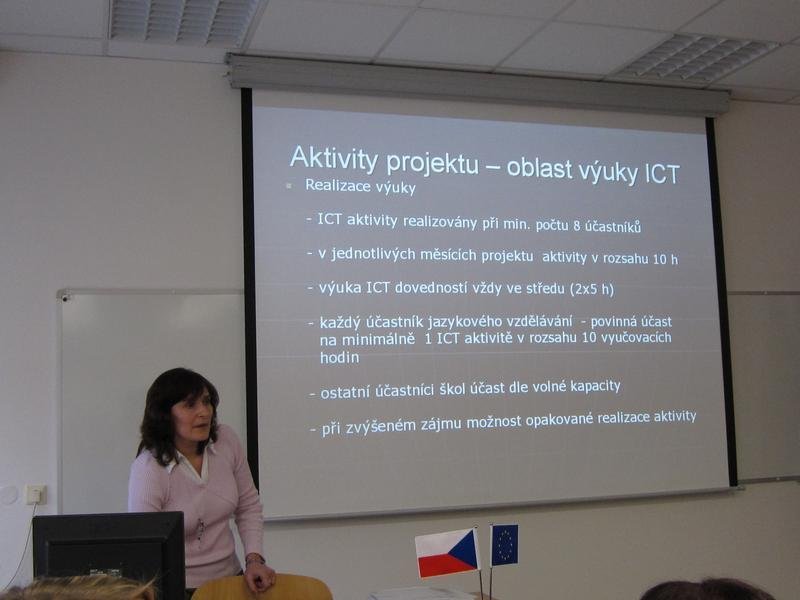 Aktivity projektu – oblast výuky ICT

Realizace výuky

- ICT aktivity realizovány při min. počtu 8 účastníků

- v jednotlivých měsících projektu aktivity v rozsahu 10 h

- výuka ICT dovedností vždy ve středu (2x5 h)

- každý účastník jazykového vzdělávání - povinná účast na minimálně 1 ICT aktivitě v rozsahu 10 vyučovacích hodin

- ostatní účastníci škol účast dle volné kapacity

- při zvýšeném zájmu možnost opakované realizace aktivity